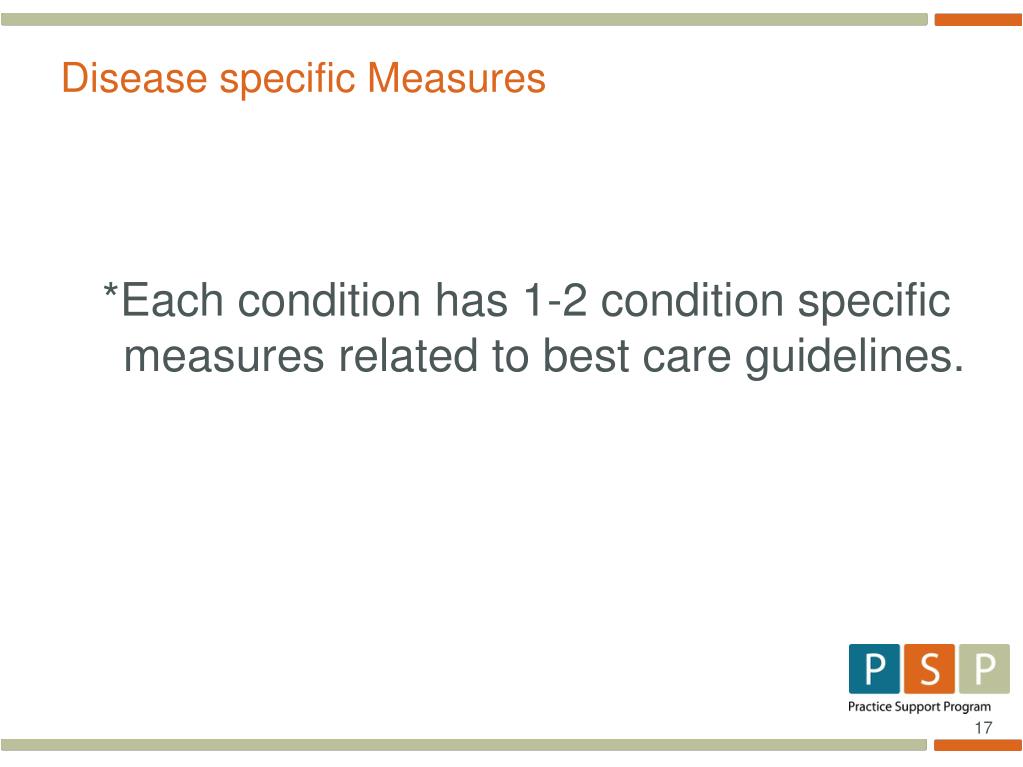 Disease specific Measures

*Each condition has 1-2 condition specific measures related to best care guidelines.

P S P
Practice Support Program

17